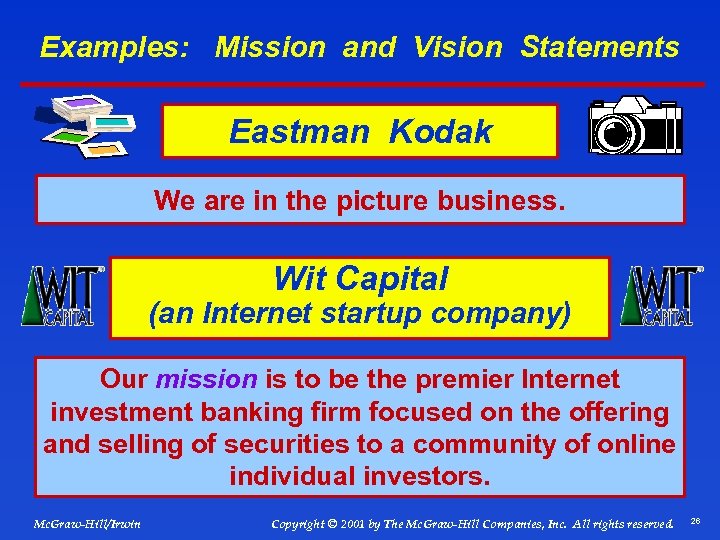 Examples: Mission and Vision Statements

Eastman Kodak

We are in the picture business.

WIT CAPITAL

Wit Capital
(an Internet startup company)

WIT CAPITAL

Our mission is to be the premier Internet investment banking firm focused on the offering and selling of securities to a community of online individual investors.

McGraw-Hill/Irwin

Copyright © 2001 by The McGraw-Hill Companies, Inc. All rights reserved.

26